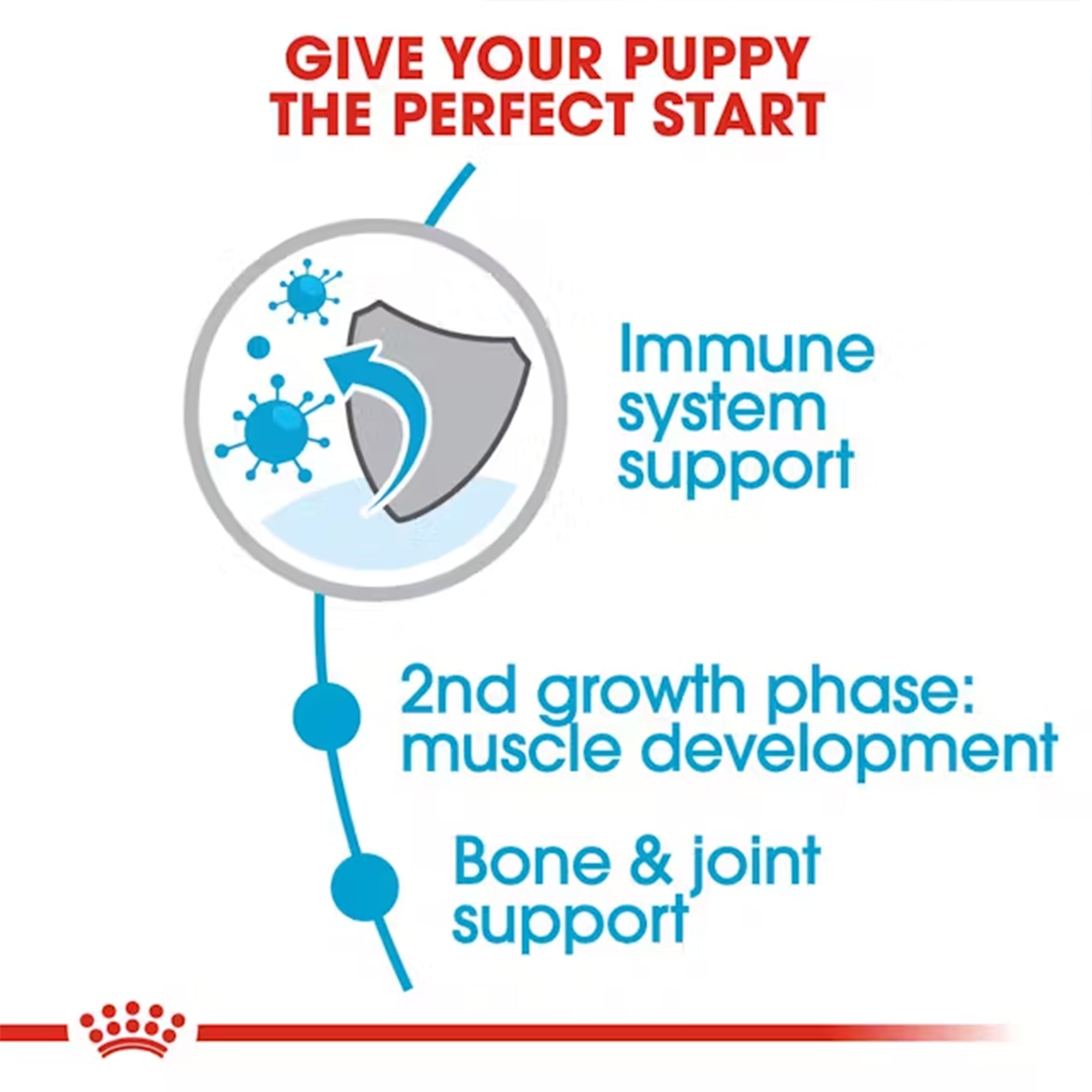 GIVE YOUR PUPPY
THE PERFECT START

Immune system support

2nd growth phase: muscle development

Bone & joint support